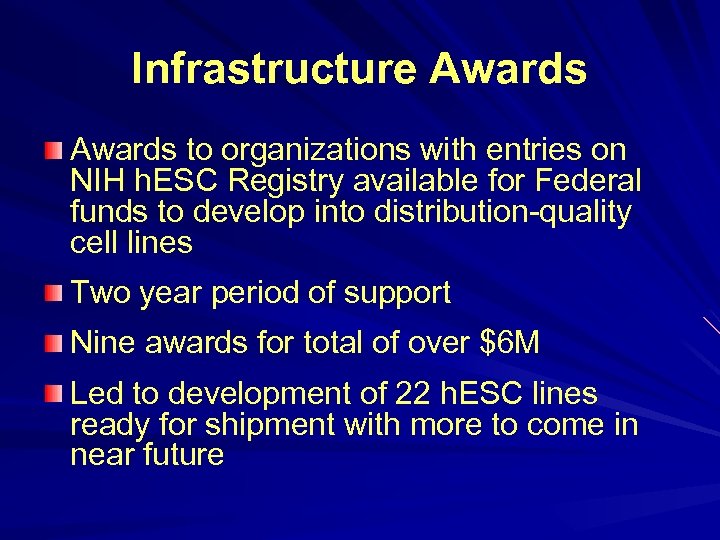 Infrastructure Awards

Awards to organizations with entries on NIH hESC Registry available for Federal funds to develop into distribution-quality cell lines

Two year period of support

Nine awards for total of over \$6M

Led to development of 22 hESC lines ready for shipment with more to come in near future